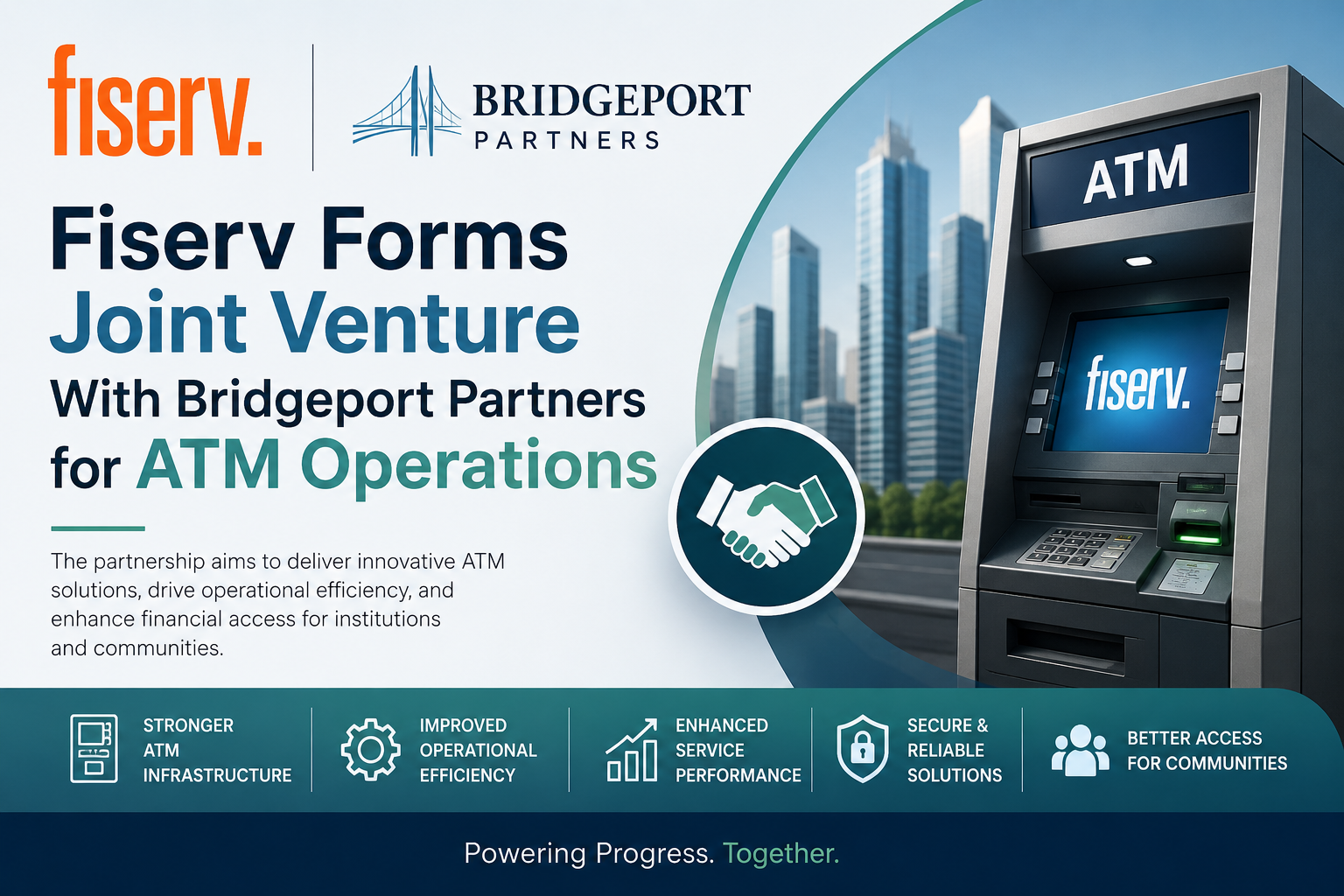 fiserv.

BRIDGEPORT
PARTNERS

Fiserv Forms Joint Venture With Bridgeport Partners for ATM Operations

The partnership aims to deliver innovative ATM solutions, drive operational efficiency, and enhance financial access for institutions and communities.

ATM

fiserv.

STRONGER ATM INFRASTRUCTURE

IMPROVED OPERATIONAL EFFICIENCY

ENHANCED SERVICE PERFORMANCE

SECURE & RELIABLE SOLUTIONS

BETTER ACCESS FOR COMMUNITIES

Powering Progress. Together.